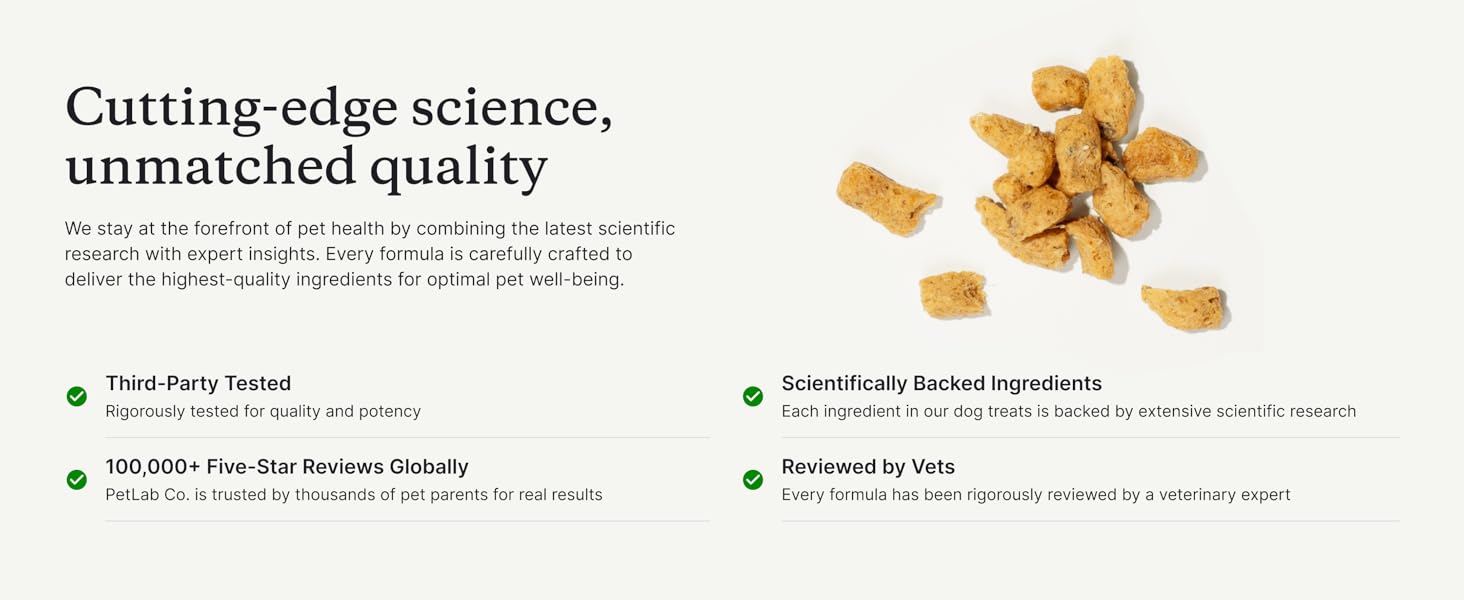 Cutting-edge science, unmatched quality

We stay at the forefront of pet health by combining the latest scientific research with expert insights. Every formula is carefully crafted to deliver the highest-quality ingredients for optimal pet well-being.

Third-Party Tested
Rigorously tested for quality and potency

100,000+ Five-Star Reviews Globally
PetLab Co. is trusted by thousands of pet parents for real results

Scientifically Backed Ingredients
Each ingredient in our dog treats is backed by extensive scientific research

Reviewed by Vets
Every formula has been rigorously reviewed by a veterinary expert